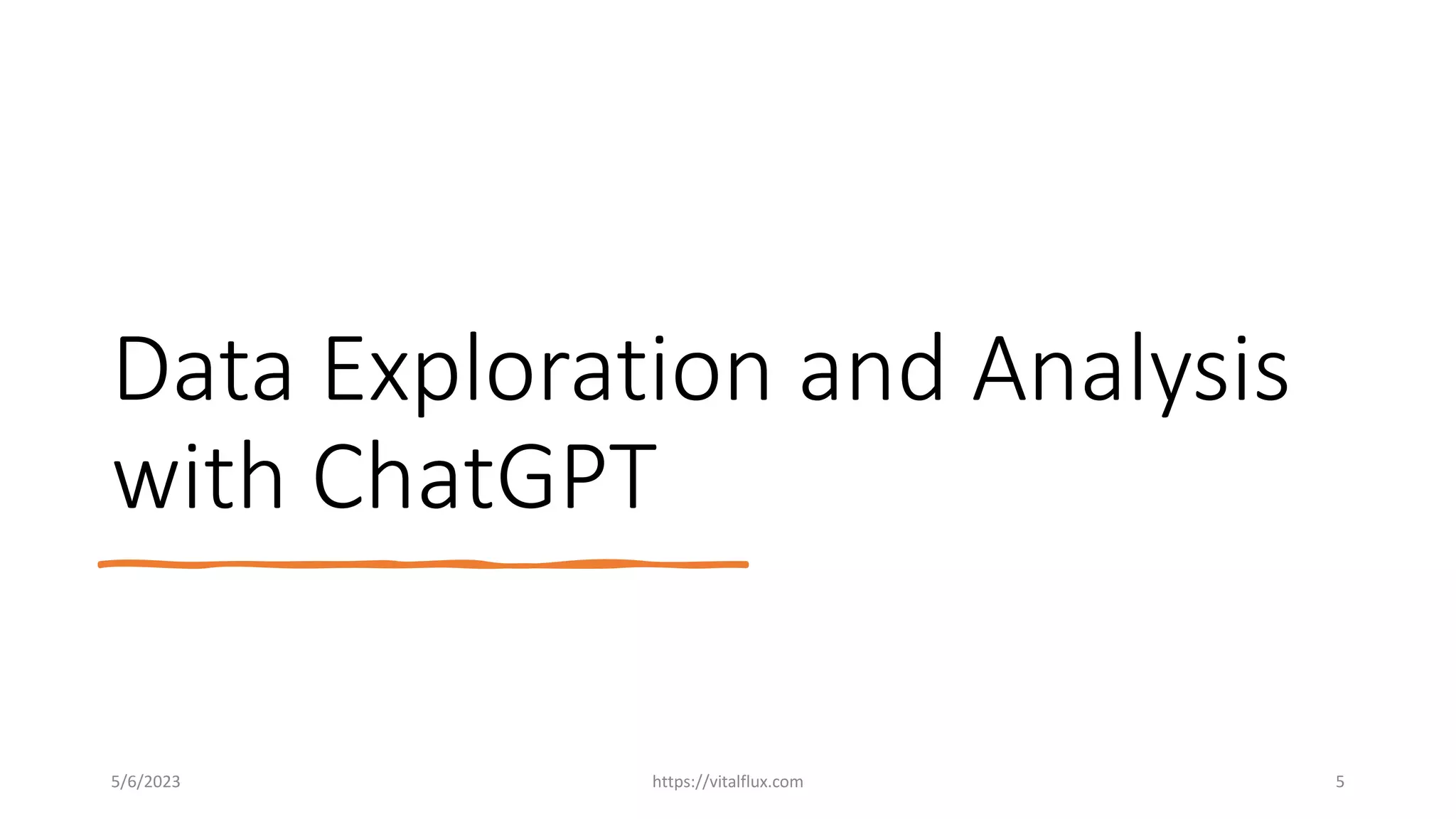 Data Exploration and Analysis with ChatGPT

5/6/2023 https://vitalflux.com 5